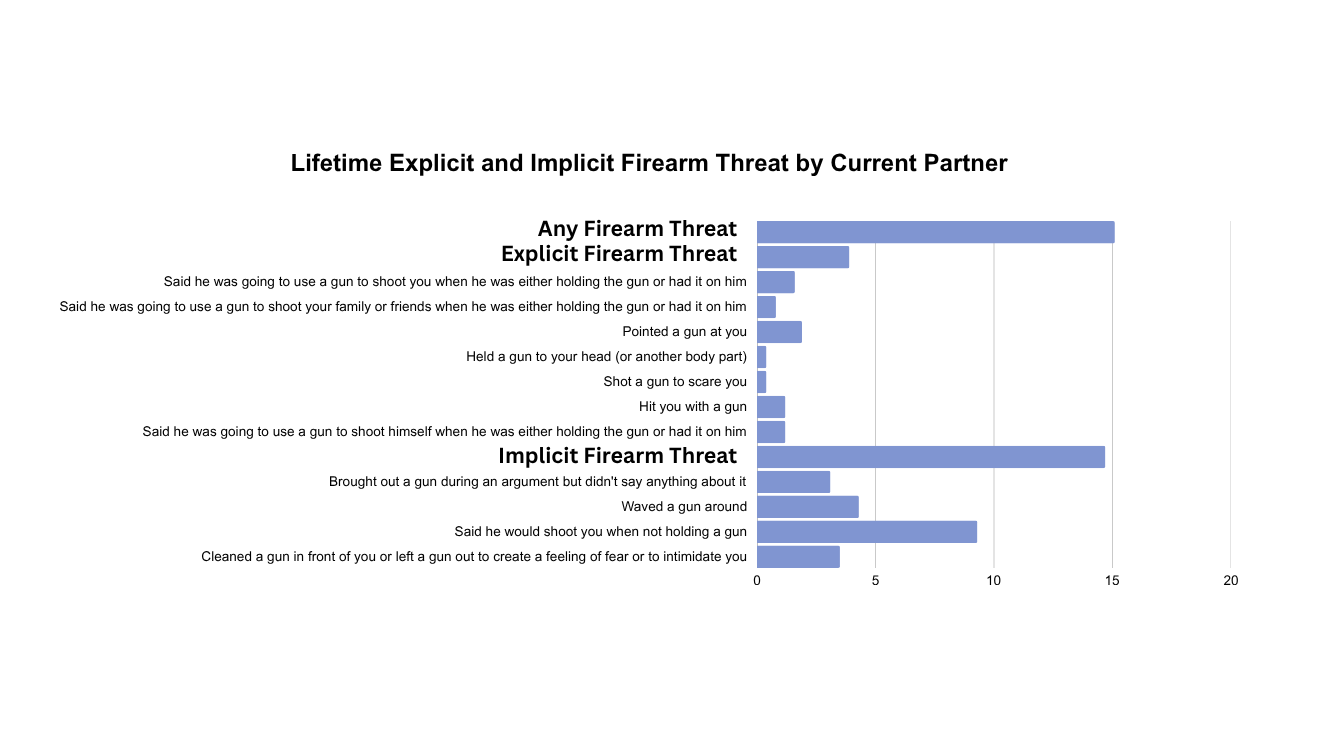 Lifetime Explicit and Implicit Firearm Threat by Current Partner

Any Firearm Threat
Explicit Firearm Threat
Said he was going to use a gun to shoot you when he was either holding the gun or had it on him
Said he was going to use a gun to shoot your family or friends when he was either holding the gun or had it on him
Pointed a gun at you
Held a gun to your head (or another body part)
Shot a gun to scare you
Hit you with a gun
Said he was going to use a gun to shoot himself when he was either holding the gun or had it on him
Implicit Firearm Threat
Brought out a gun during an argument but didn't say anything about it
Waved a gun around
Said he would shoot you when not holding a gun
Cleaned a gun in front of you or left a gun out to create a feeling of fear or to intimidate you

0 5 10 15 20